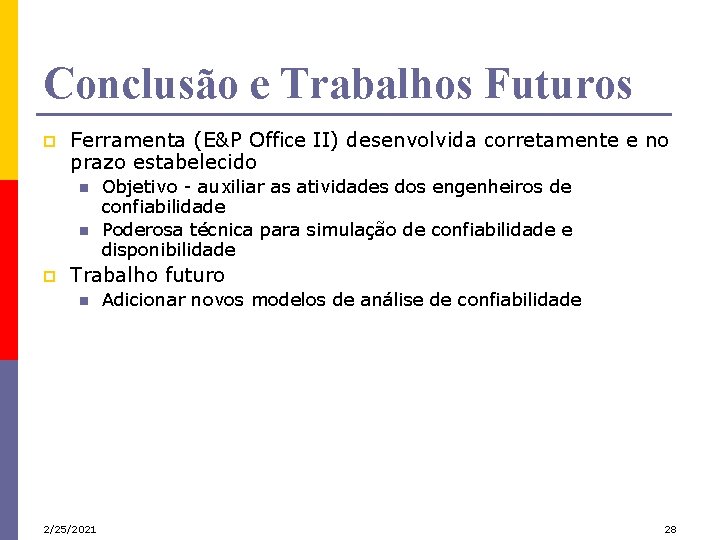 Conclusão e Trabalhos Futuros

Ferramenta (E&P Office II) desenvolvida corretamente e no prazo estabelecido

Objetivo - auxiliar as atividades dos engenheiros de confiabilidade

Poderosa técnica para simulação de confiabilidade e disponibilidade

Trabalho futuro

Adicionar novos modelos de análise de confiabilidade

2/25/2021

28